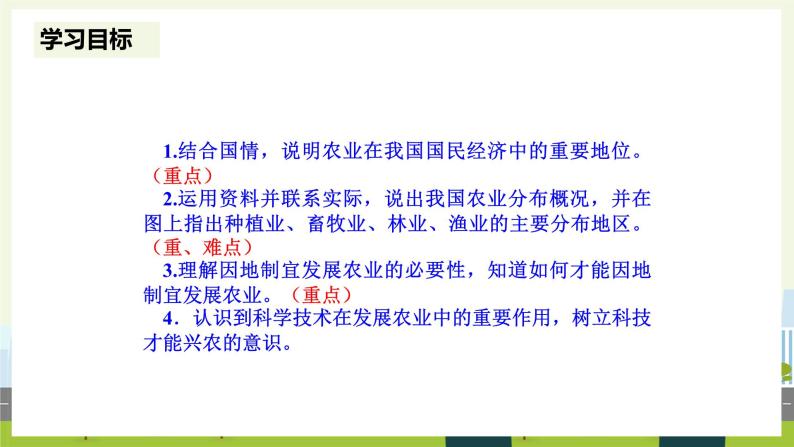 学习目标

1.结合国情，说明农业在我国国民经济中的重要地位。（重点）

2.运用资料并联系实际，说出我国农业分布概况，并在图上指出种植业、畜牧业、林业、渔业的主要分布地区。（重、难点）

3.理解因地制宜发展农业的必要性，知道如何才能因地制宜发展农业。（重点）

4．认识到科学技术在发展农业中的重要作用，树立科技才能兴农的意识。